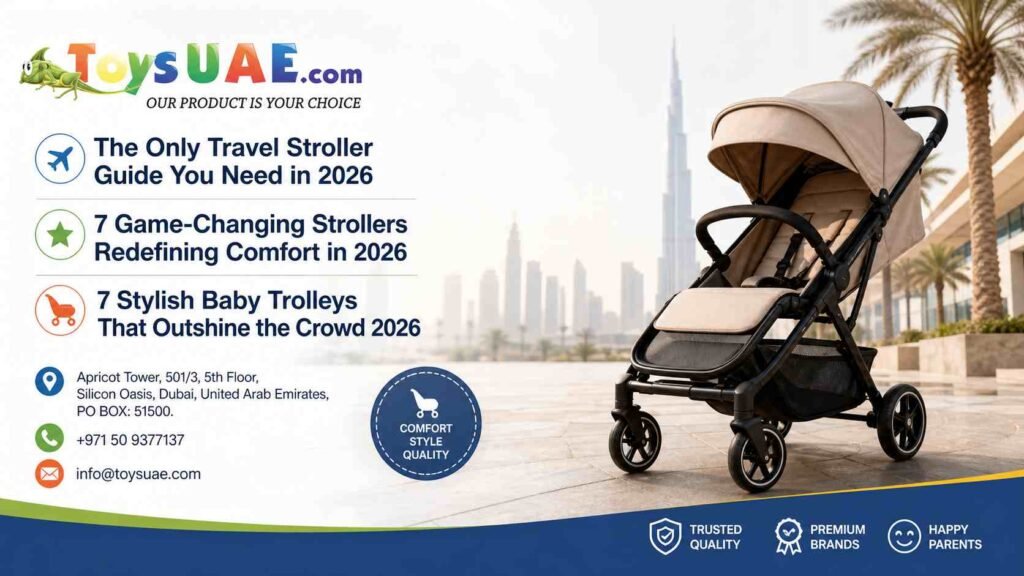 ToysUAE.com
OUR PRODUCT IS YOUR CHOICE

The Only Travel Stroller Guide You Need in 2026

7 Game-Changing Strollers Redefining Comfort in 2026

7 Stylish Baby Trolleys That Outshine the Crowd 2026

Apricot Tower, 501/3, 5th Floor, Silicon Oasis, Dubai, United Arab Emirates, PO BOX: 51500.

+971 50 9377137

info@toysuae.com

COMFORT
STYLE
QUALITY

TRUSTED QUALITY

PREMIUM BRANDS

HAPPY PARENTS